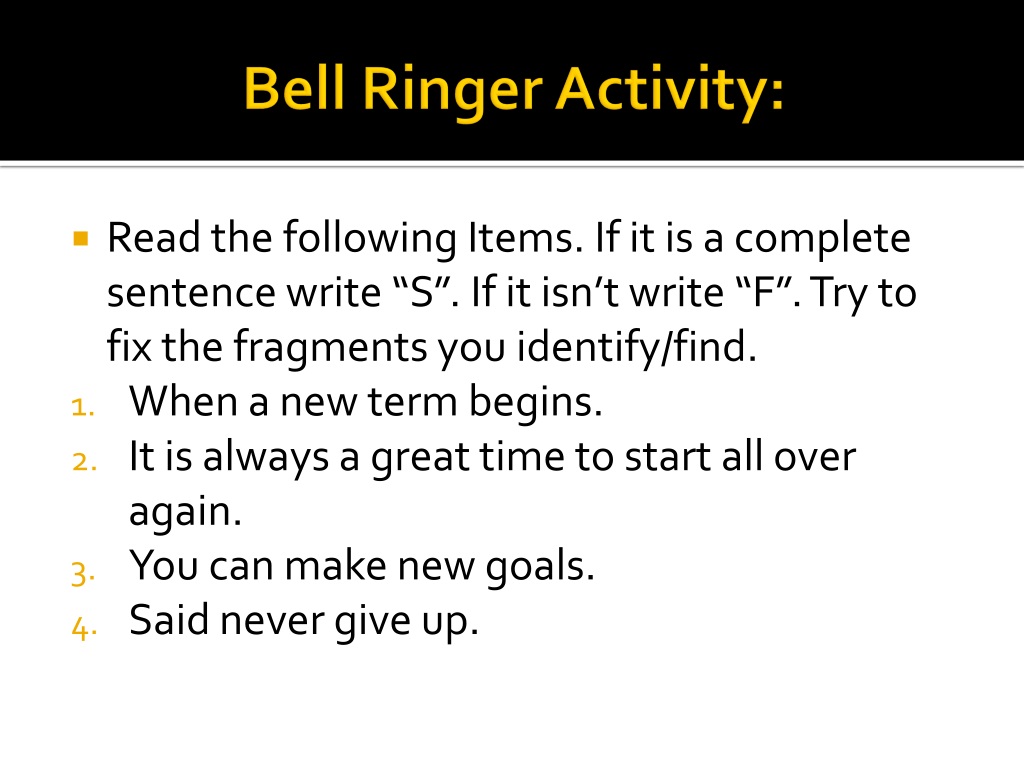 Bell Ringer Activity:

Read the following Items. If it is a complete sentence write “S”. If it isn’t write “F”. Try to fix the fragments you identify/find.

1. When a new term begins.
2. It is always a great time to start all over again.
3. You can make new goals.
4. Said never give up.